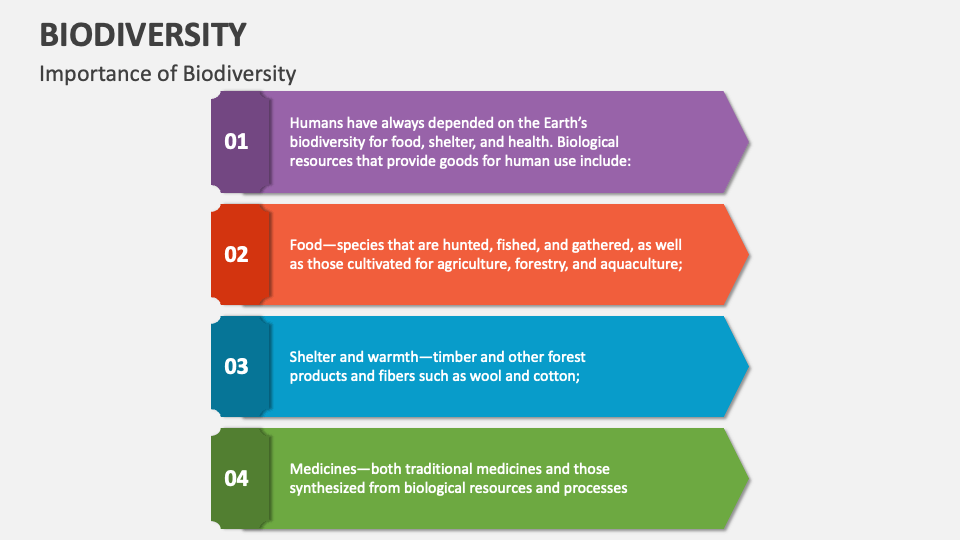 BIODIVERSITY

Importance of Biodiversity

01

Humans have always depended on the Earth's biodiversity for food, shelter, and health. Biological resources that provide goods for human use include:

02

Food—species that are hunted, fished, and gathered, as well as those cultivated for agriculture, forestry, and aquaculture;

03

Shelter and warmth—timber and other forest products and fibers such as wool and cotton;

04

Medicines—both traditional medicines and those synthesized from biological resources and processes